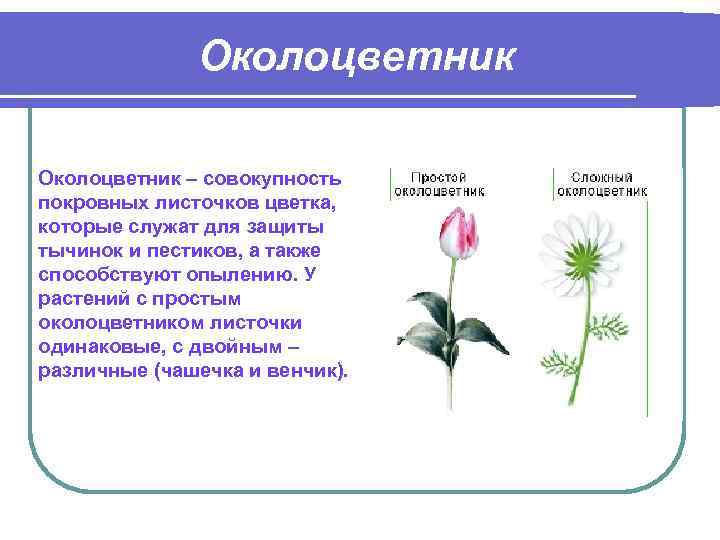 Околоцветник

Околоцветник – совокупность покровных листочков цветка, которые служат для защиты тычинок и пестиков, а также способствуют опылению. У растений с простым околоцветником листочки одинаковые, с двойным – различные (чашечка и венчик).

Простой околоцветник

Сложный околоцветник